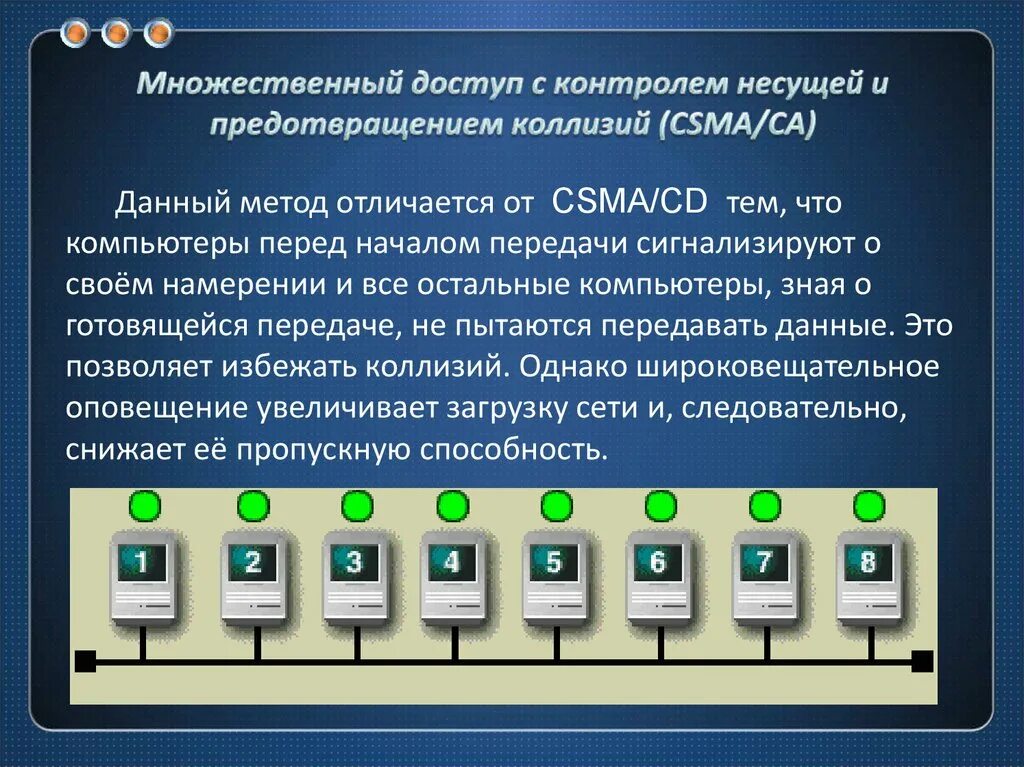 Множественный доступ с контролем несущей и предотвращением коллизий (CSMA/CA)

Данный метод отличается от CSMA/CD тем, что компьютеры перед началом передачи сигнализируют о своём намерении и все остальные компьютеры, зная о готовящейся передаче, не пытаются передавать данные. Это позволяет избежать коллизий. Однако широковещательное оповещение увеличивает загрузку сети и, следовательно, снижает её пропускную способность.

1 2 3 4 5 6 7 8